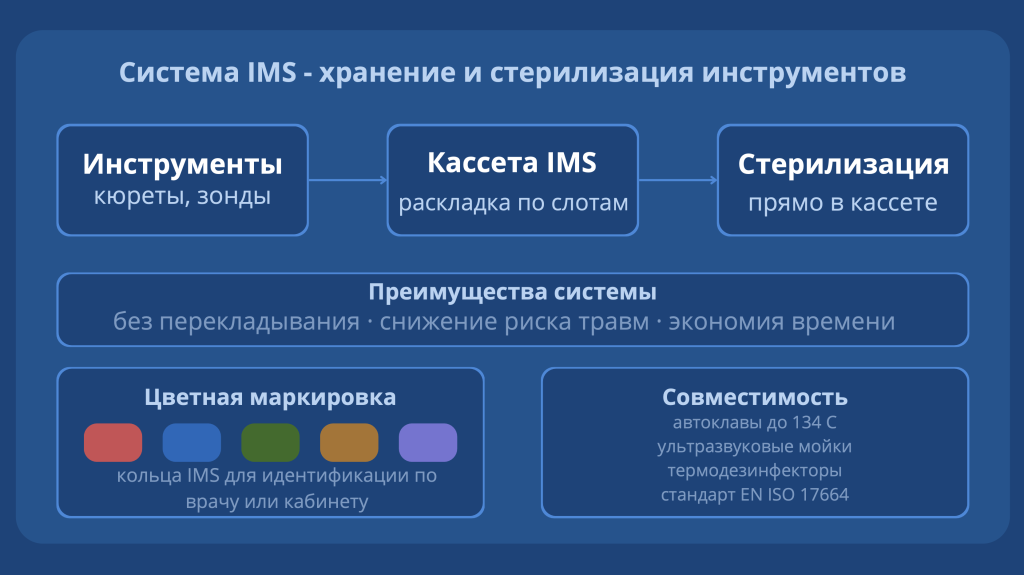 Система IMS - хранение и стерилизация инструментов

Инструменты
кюреты, зонды

Кассета IMS
раскладка по слотам

Стерилизация
прямо в кассете

Преимущества системы
без перекладывания · снижение риска травм · экономия времени

Цветная маркировка
кольца IMS для идентификации по врачу или кабинету

Совместимость
автоклавы до 134 С
ультразвуковые мойки
термодезинфекторы
стандарт EN ISO 17664